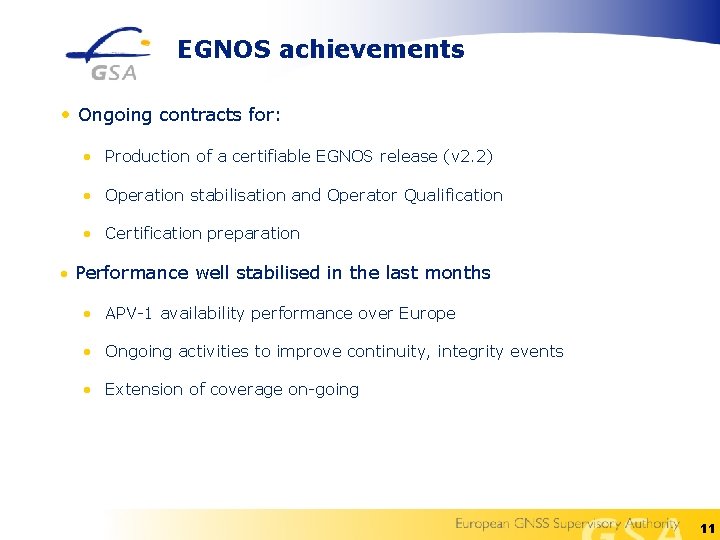 GSA

EGNOS achievements

• Ongoing contracts for:

• Production of a certifiable EGNOS release (v2.2)

• Operation stabilisation and Operator Qualification

• Certification preparation

• Performance well stabilised in the last months

• APV-1 availability performance over Europe

• Ongoing activities to improve continuity, integrity events

• Extension of coverage on-going

European GNSS Supervisory Authority

GSA

11